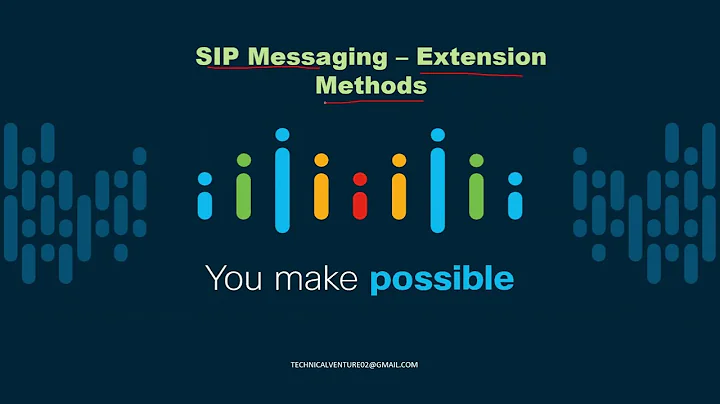 SIP Messaging – Extension Methods

You make possible

TECHNICALVENTURE02@GMAIL.COM